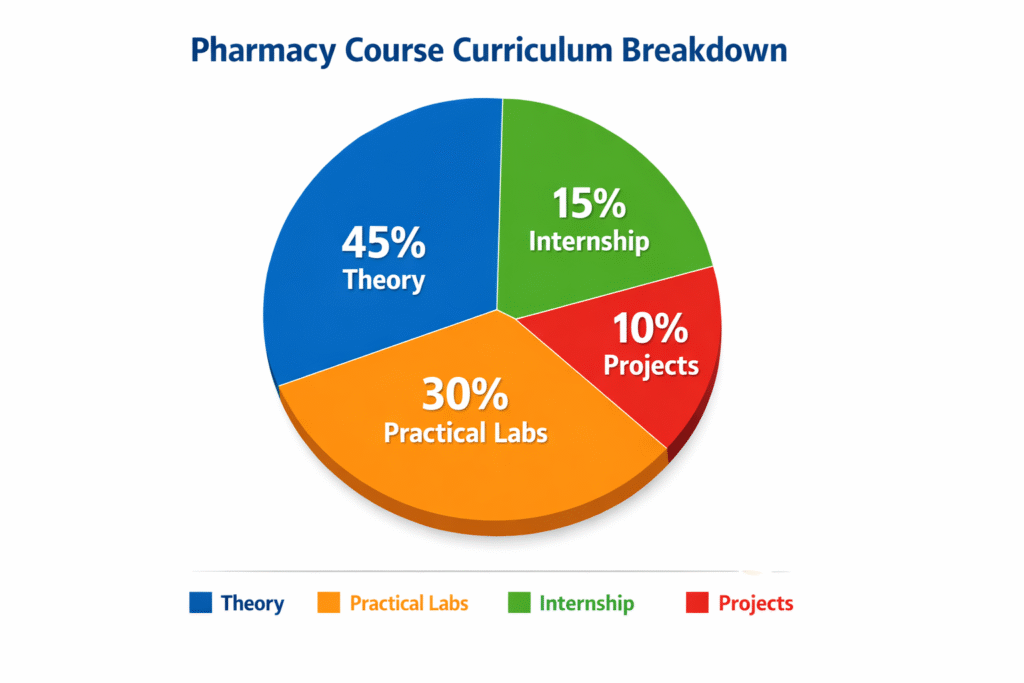 Pharmacy Course Curriculum Breakdown

45%
Theory

15%
Internship

10%
Projects

30%
Practical Labs

Theory Practical Labs Internship Projects